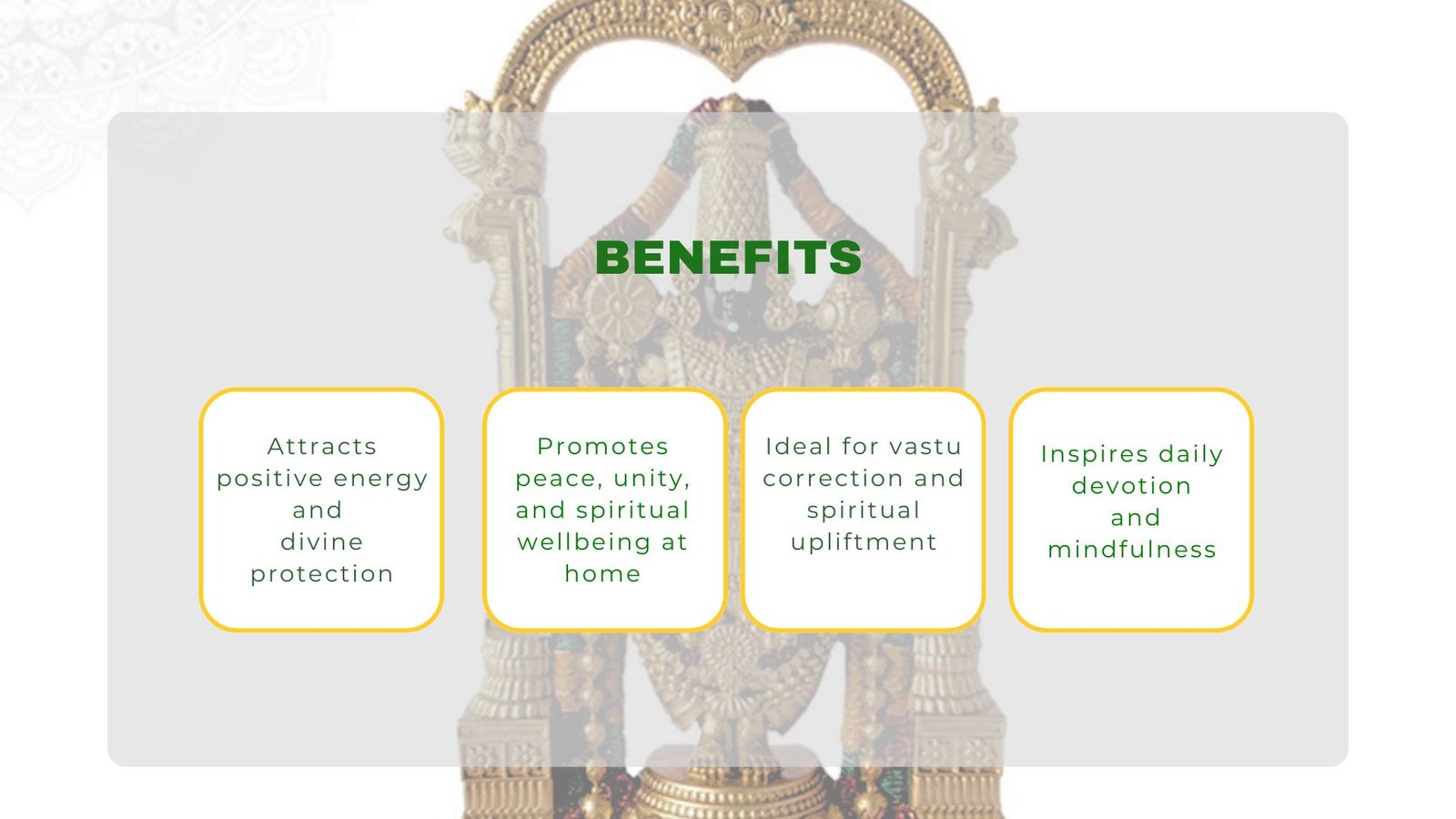 BENEFITS

Attracts positive energy and divine protection

Promotes peace, unity, and spiritual wellbeing at home

Ideal for vastu correction and spiritual upliftment

Inspires daily devotion and mindfulness